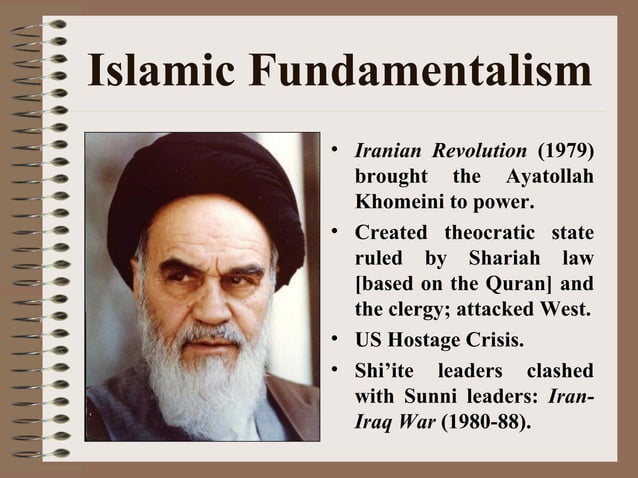 Islamic Fundamentalism

• Iranian Revolution (1979) brought the Ayatollah Khomeini to power.

• Created theocratic state ruled by Shariah law [based on the Quran] and the clergy; attacked West.

• US Hostage Crisis.

• Shi'ite leaders clashed with Sunni leaders: Iran-Iraq War (1980-88).